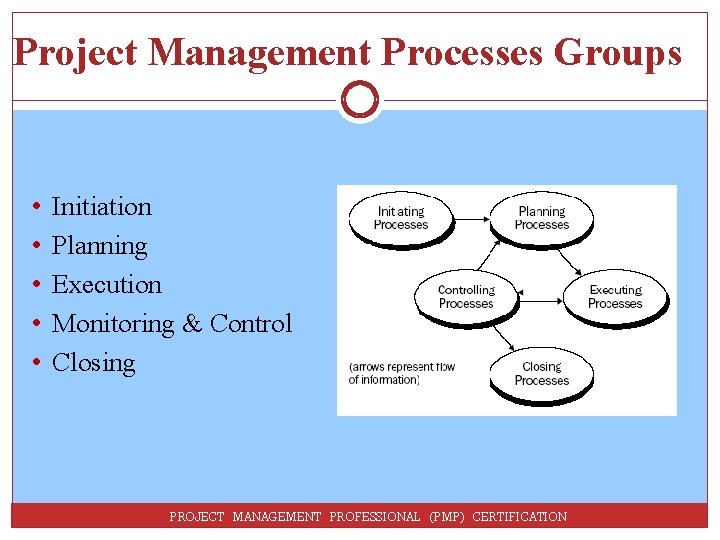 Project Management Processes Groups

• Initiation
• Planning
• Execution
• Monitoring & Control
• Closing

Initating Processes

Planning Processes

Controlling Processes

Executing Processes

Closing Processes

(arrows represent flow of information)

PROJECT MANAGEMENT PROFESSIONAL (PMP) CERTIFICATION